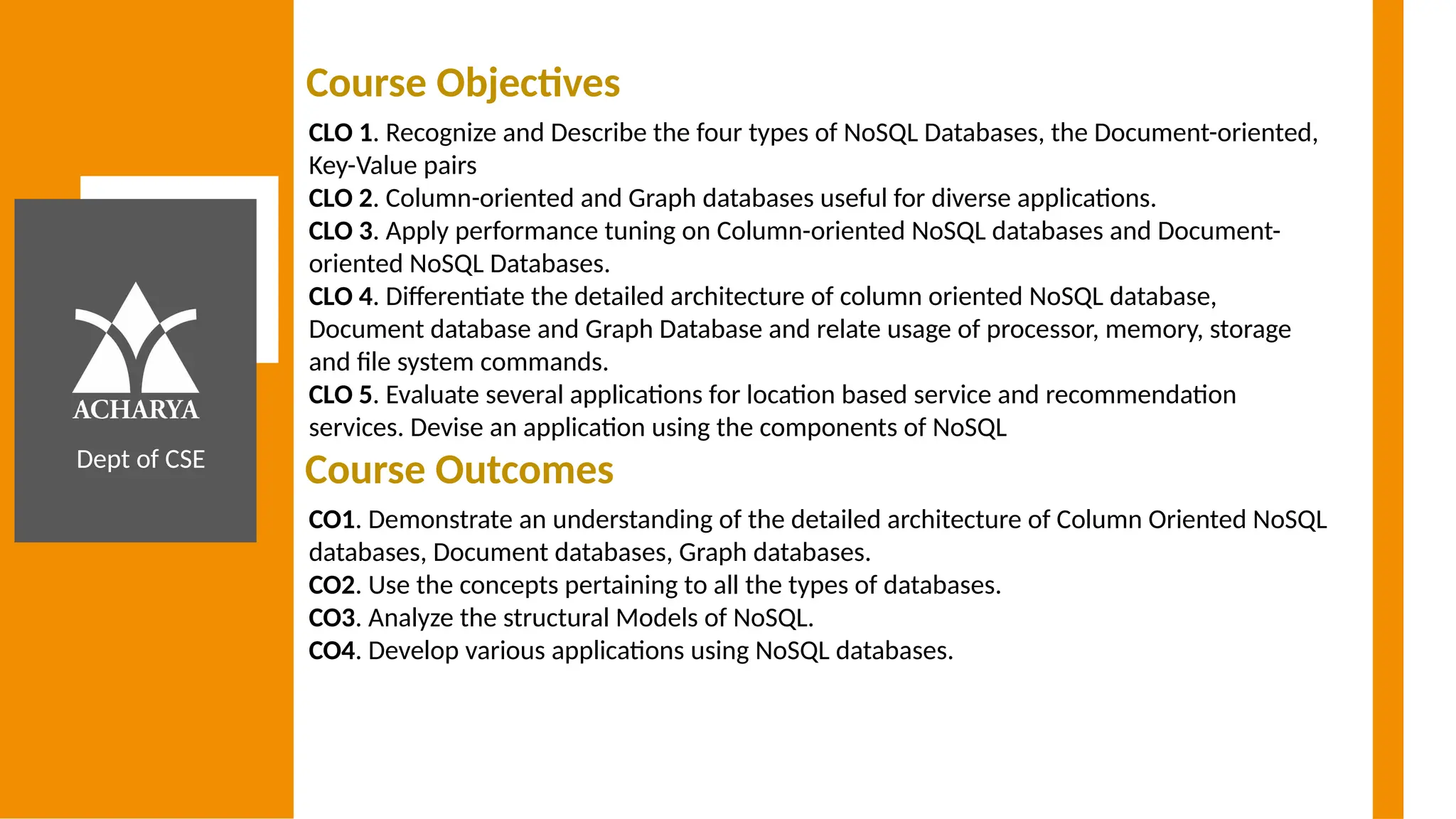 ACHARYA

Dept of CSE

Course Objectives

CLO 1. Recognize and Describe the four types of NoSQL Databases, the Document-oriented, Key-Value pairs
CLO 2. Column-oriented and Graph databases useful for diverse applications.
CLO 3. Apply performance tuning on Column-oriented NoSQL databases and Document-oriented NoSQL Databases.
CLO 4. Differentiate the detailed architecture of column oriented NoSQL database, Document database and Graph Database and relate usage of processor, memory, storage and file system commands.
CLO 5. Evaluate several applications for location based service and recommendation services. Devise an application using the components of NoSQL

Course Outcomes

CO1. Demonstrate an understanding of the detailed architecture of Column Oriented NoSQL databases, Document databases, Graph databases.
CO2. Use the concepts pertaining to all the types of databases.
CO3. Analyze the structural Models of NoSQL.
CO4. Develop various applications using NoSQL databases.